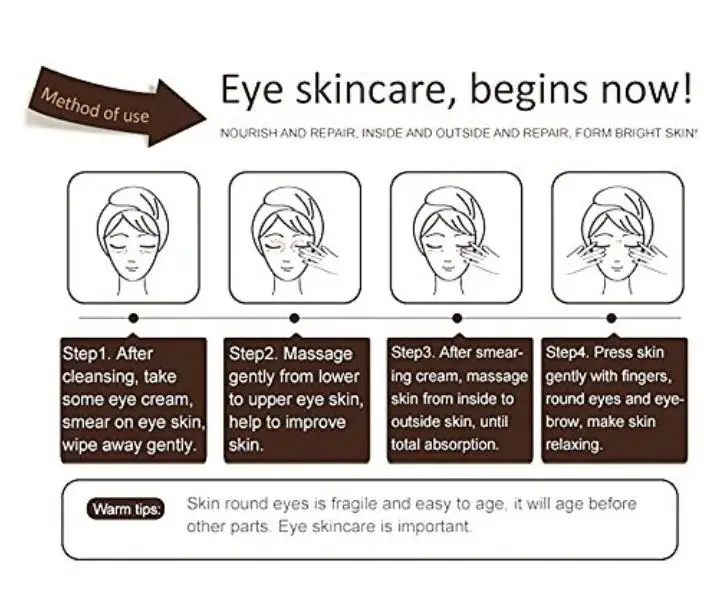 Method of use

Eye skincare, begins now!

NOURISH AND REPAIR, INSIDE AND OUTSIDE AND REPAIR, FORM BRIGHT SKIN!

Step1. After cleansing, take some eye cream, smear on eye skin, wipe away gently.

Step2. Massage gently from lower to upper eye skin, help to improve skin.

Step3. After smearing cream, massage skin from inside to outside skin, until total absorption.

Step4. Press skin gently with fingers, round eyes and eyebrow, make skin relaxing.

Warm tips: Skin round eyes is fragile and easy to age, it will age before other parts. Eye skincare is important.